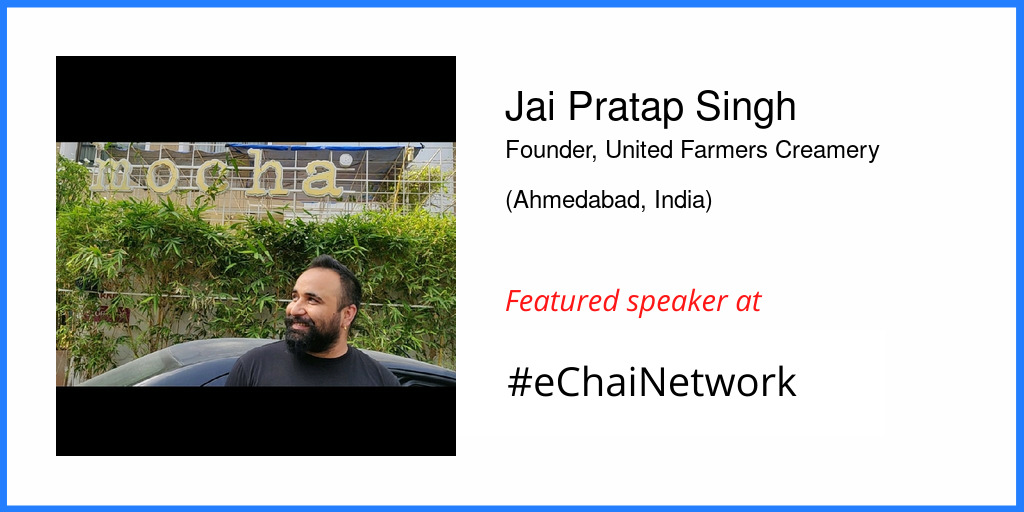 mocha

Jai Pratap Singh

Founder, United Farmers Creamery

(Ahmedabad, India)

Featured speaker at

#eChaiNetwork